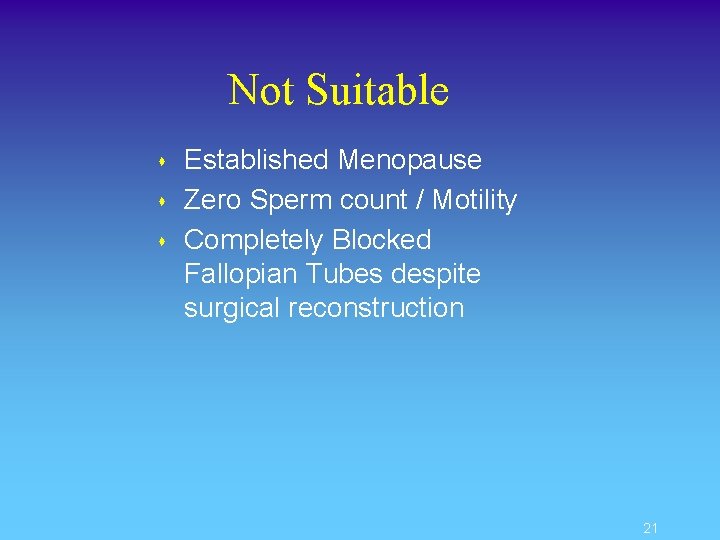 Not Suitable

- Established Menopause
- Zero Sperm count / Motility
- Completely Blocked Fallopian Tubes despite surgical reconstruction

21